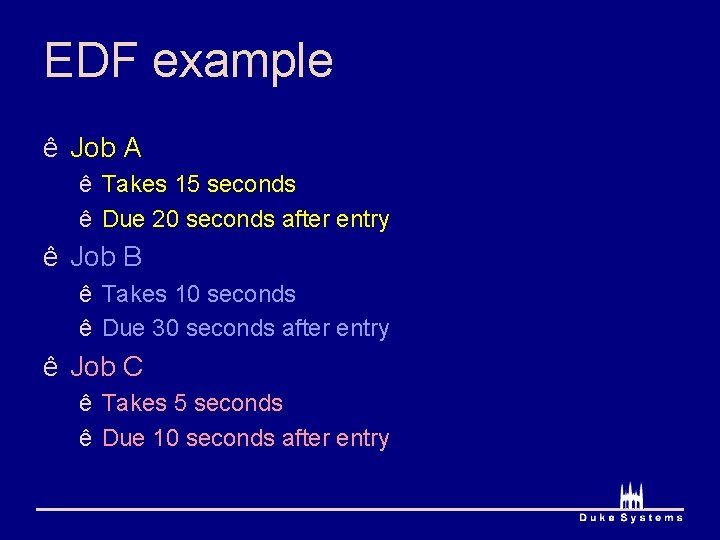 EDF example

ê Job A
ê Takes 15 seconds
ê Due 20 seconds after entry
ê Job B
ê Takes 10 seconds
ê Due 30 seconds after entry
ê Job C
ê Takes 5 seconds
ê Due 10 seconds after entry

Duke Systems